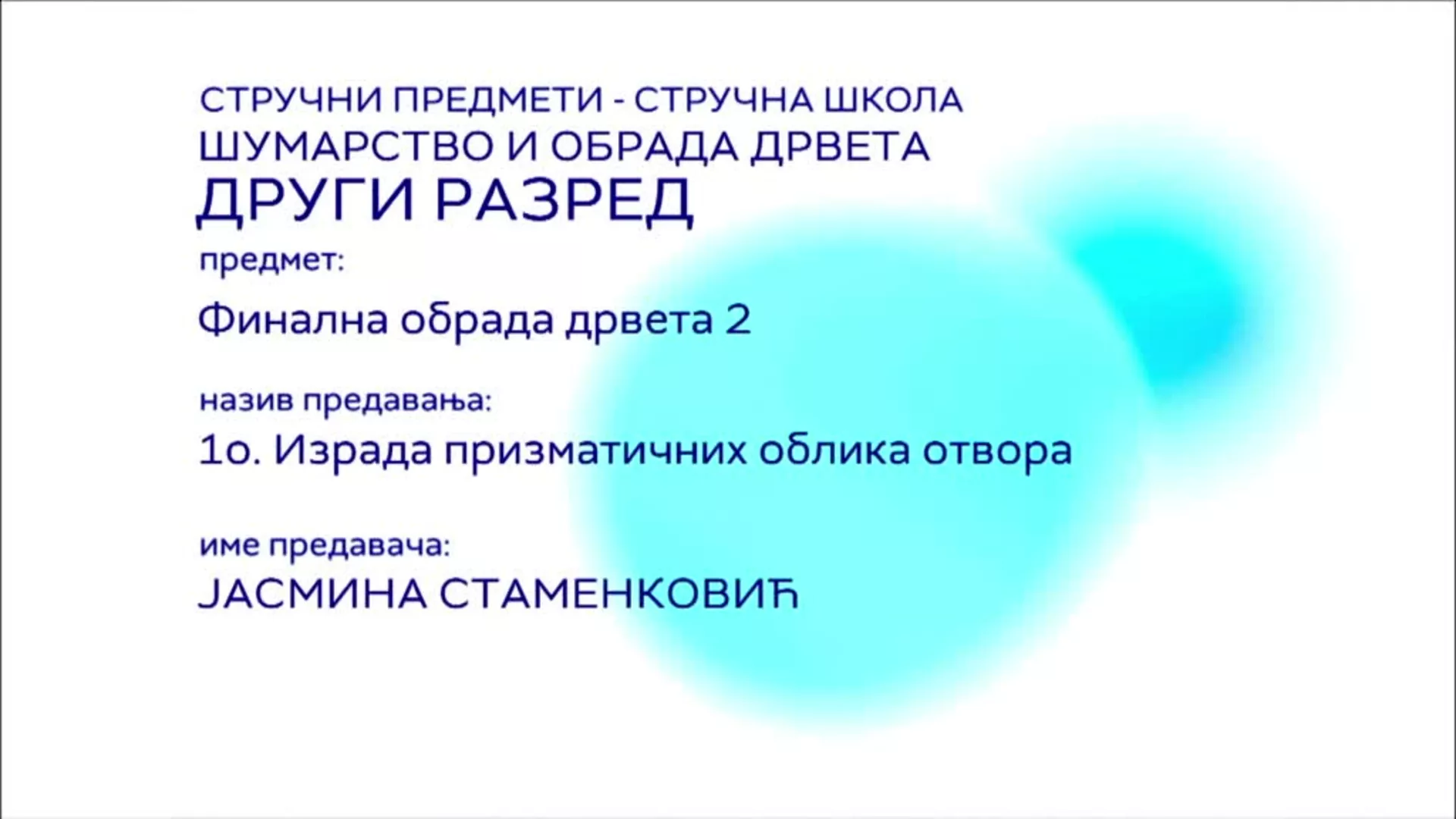 СТРУЧНИ ПРЕДМЕТИ - СТРУЧНА ШКОЛА
ШУМАРСТВО И ОБРАДА ДРВЕТА
ДРУГИ РАЗРЕД

предмет:
Финална обрада дрвета 2

назив предавања:
1о. Израда призматичних облика отвора

име предавача:
ЈАСМИНА СТАМЕНКОВИЋ